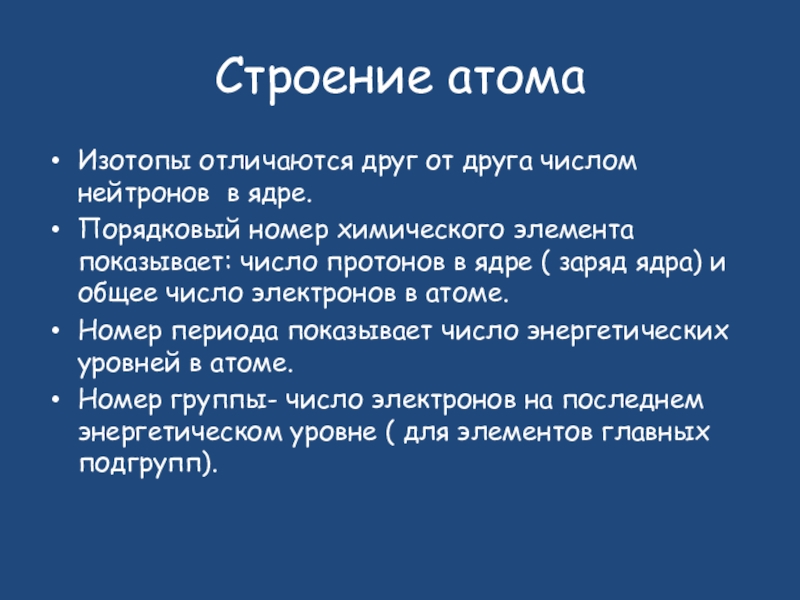 Строение атома

• Изотопы отличаются друг от друга числом нейтронов  в ядре.
• Порядковый номер химического элемента показывает: число протонов в ядре ( заряд ядра) и общее число электронов в атоме.
• Номер периода показывает число энергетических уровней в атоме.
• Номер группы- число электронов на последнем энергетическом уровне ( для элементов главных подгрупп).